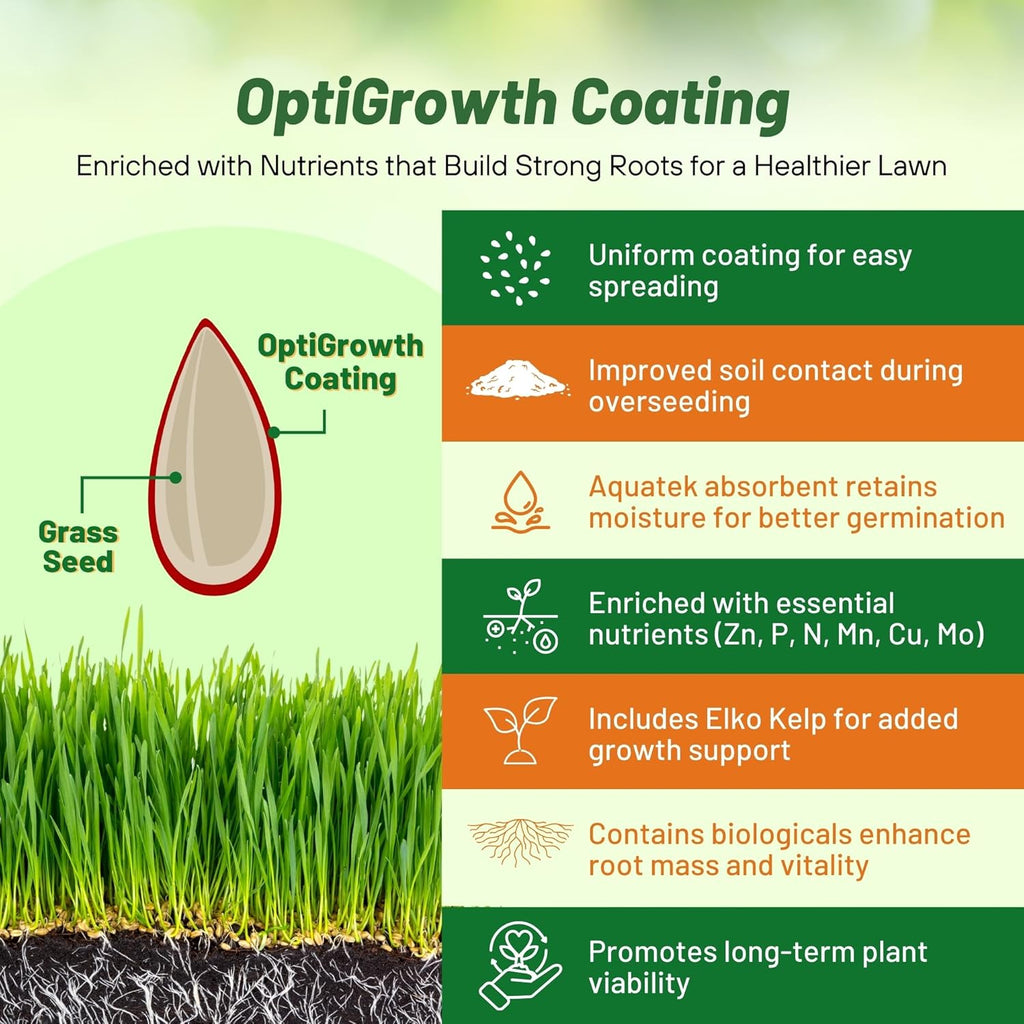 OptiGrowth Coating

Enriched with Nutrients that Build Strong Roots for a Healthier Lawn

OptiGrowth Coating

Grass Seed

Uniform coating for easy spreading

Improved soil contact during overseeding

Aquatek absorbent retains moisture for better germination

Enriched with essential nutrients (Zn, P, N, Mn, Cu, Mo)

Includes Elko Kelp for added growth support

Contains biologicals enhance root mass and vitality

Promotes long-term plant viability